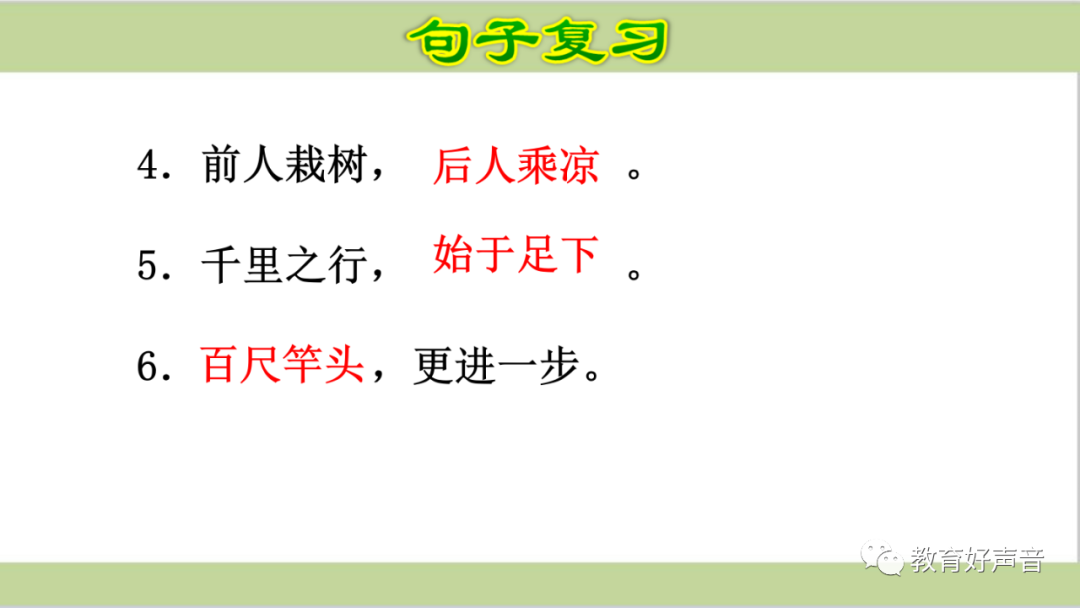 句子复习

4．前人栽树，后人乘凉。

5．千里之行，始于足下。

6．百尺竿头，更进一步。

教育好声音